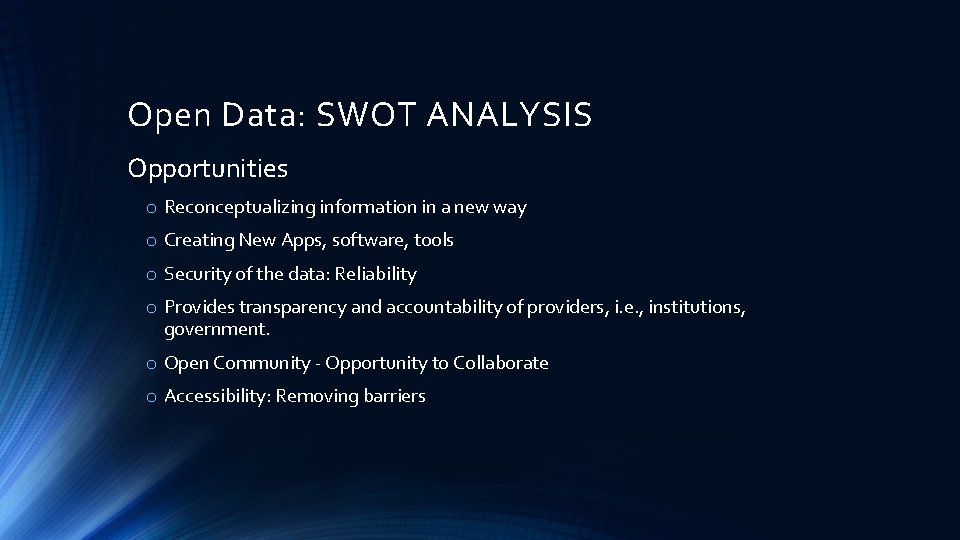 Open Data: SWOT ANALYSIS

Opportunities

o Reconceptualizing information in a new way

o Creating New Apps, software, tools

o Security of the data: Reliability

o Provides transparency and accountability of providers, i.e., institutions, government.

o Open Community - Opportunity to Collaborate

o Accessibility: Removing barriers